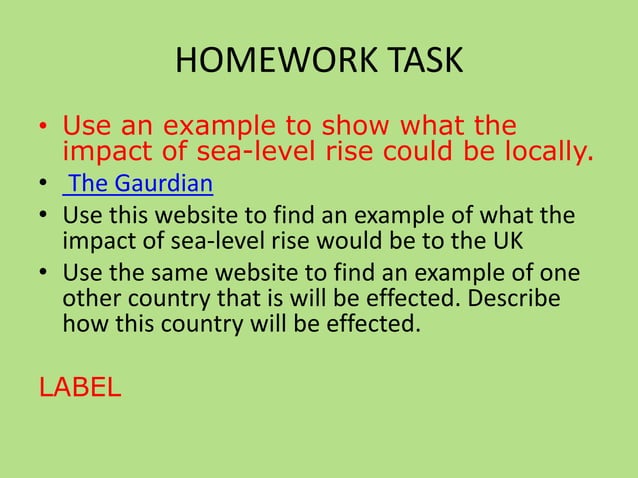 HOMEWORK TASK

• Use an example to show what the impact of sea-level rise could be locally.
• The Gaurdian
• Use this website to find an example of what the impact of sea-level rise would be to the UK
• Use the same website to find an example of one other country that is will be effected. Describe how this country will be effected.

LABEL